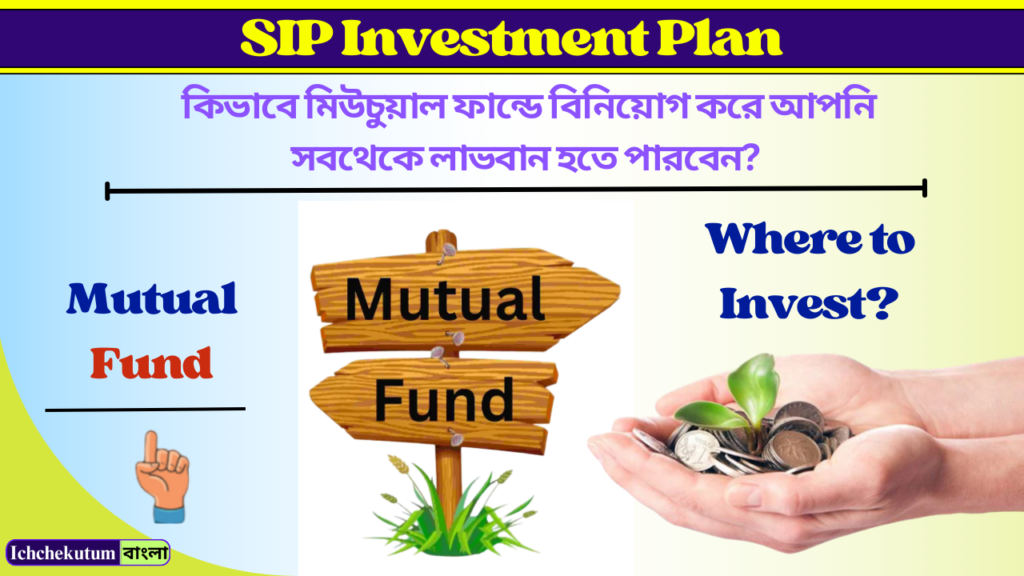 SIP Investment Plan

কিভাবে মিউচুয়াল ফান্ডে বিনিয়োগ করে আপনি সবথেকে লাভবান হতে পারবেন?

Mutual Fund

Mutual Fund

Where to Invest?

Ichchekutum বাংলা